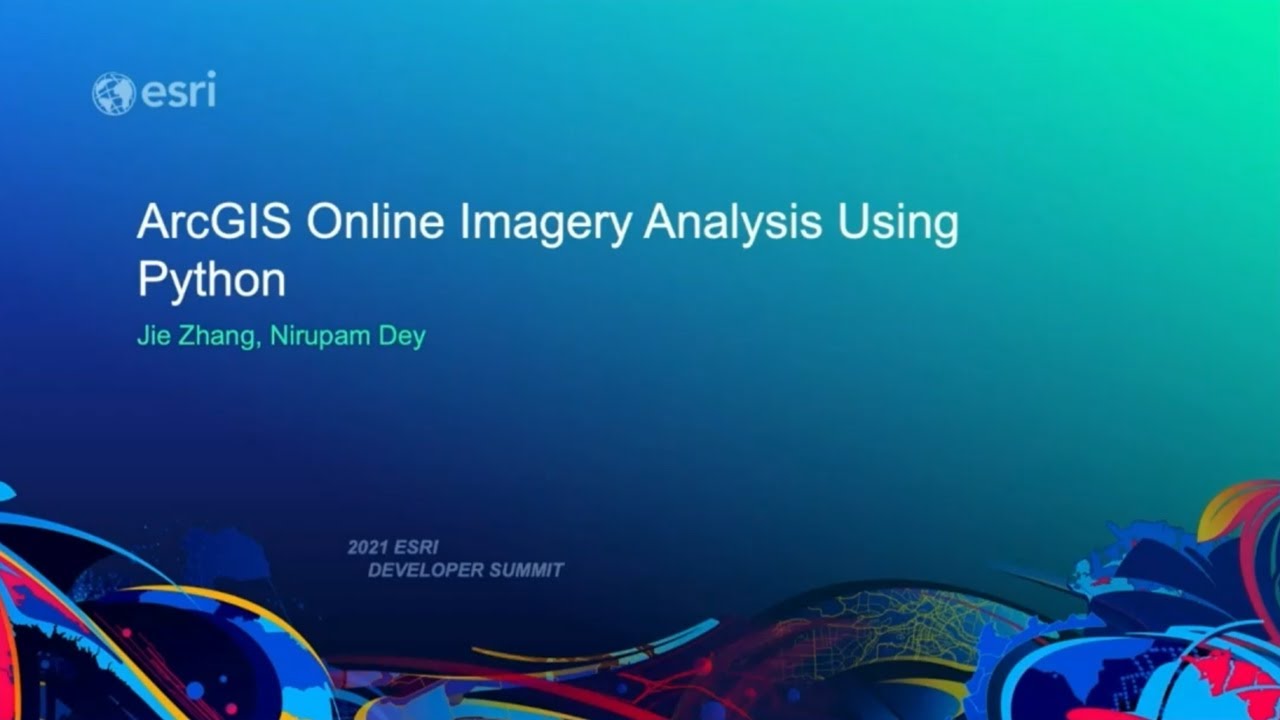 esri

ArcGIS Online Imagery Analysis Using Python

Jie Zhang, Nirupam Dey

2021 ESRI
DEVELOPER SUMMIT